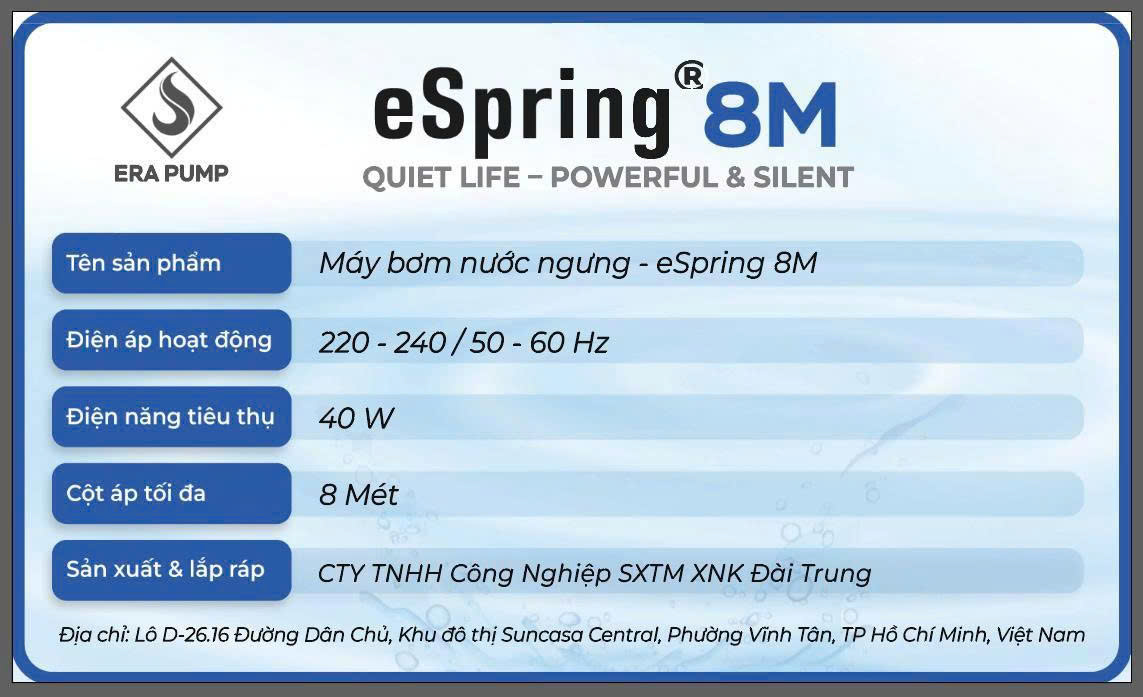 ERA PUMP

eSpring® 8M

QUIET LIFE – POWERFUL & SILENT

| Tên sản phẩm | Máy bơm nước ngưng - eSpring 8M |
|---|---|
| Điện áp hoạt động | 220 - 240 / 50 - 60 Hz |
| Điện năng tiêu thụ | 40 W |
| Cột áp tối đa | 8 Mét |
| Sản xuất & lắp ráp | CTY TNHH Công Nghiệp SXTM XNK Đài Trung |

Địa chỉ: Lô D-26.16 Đường Dân Chủ, Khu đô thị Suncasa Central, Phường Vĩnh Tân, TP Hồ Chí Minh, Việt Nam